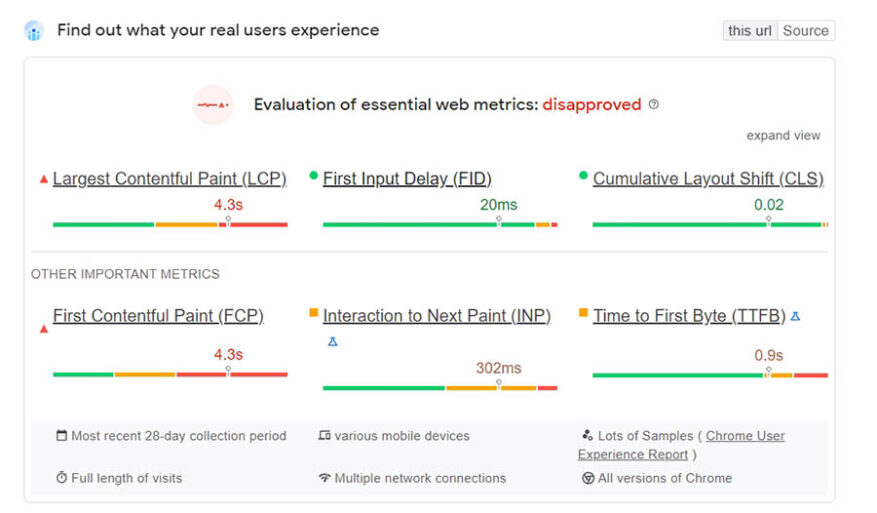 Find out what your real users experience

this url Source

Evaluation of essential web metrics: disapproved

expand view

Largest Contentful Paint (LCP)
4.3s

First Input Delay (FID)
20ms

Cumulative Layout Shift (CLS)
0.02

OTHER IMPORTANT METRICS

First Contentful Paint (FCP)
4.3s

Interaction to Next Paint (INP)
302ms

Time to First Byte (TTFB)
0.9s

Most recent 28-day collection period

various mobile devices

Lots of Samples ( Chrome User Experience Report )

Full length of visits

Multiple network connections

All versions of Chrome